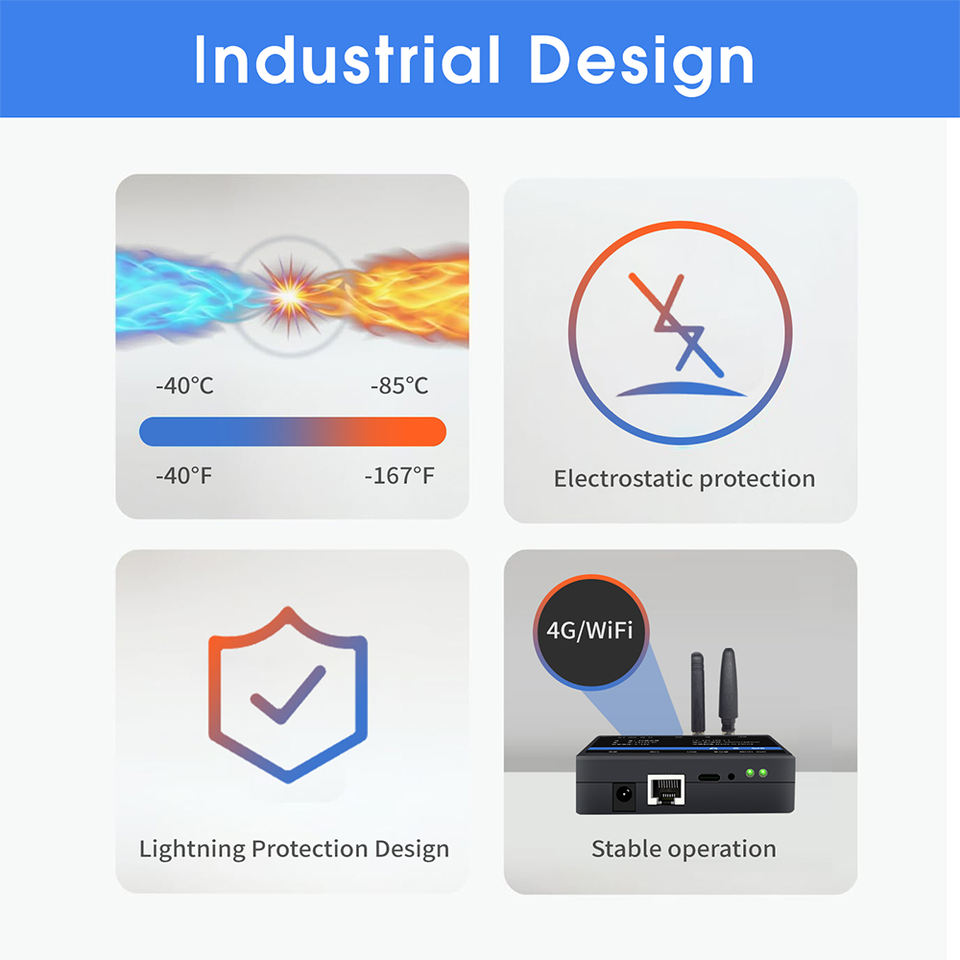 Industrial Design

-40°C -85°C

-40°F -167°F

Electrostatic protection

Lightning Protection Design

4G/WiFi

Stable operation